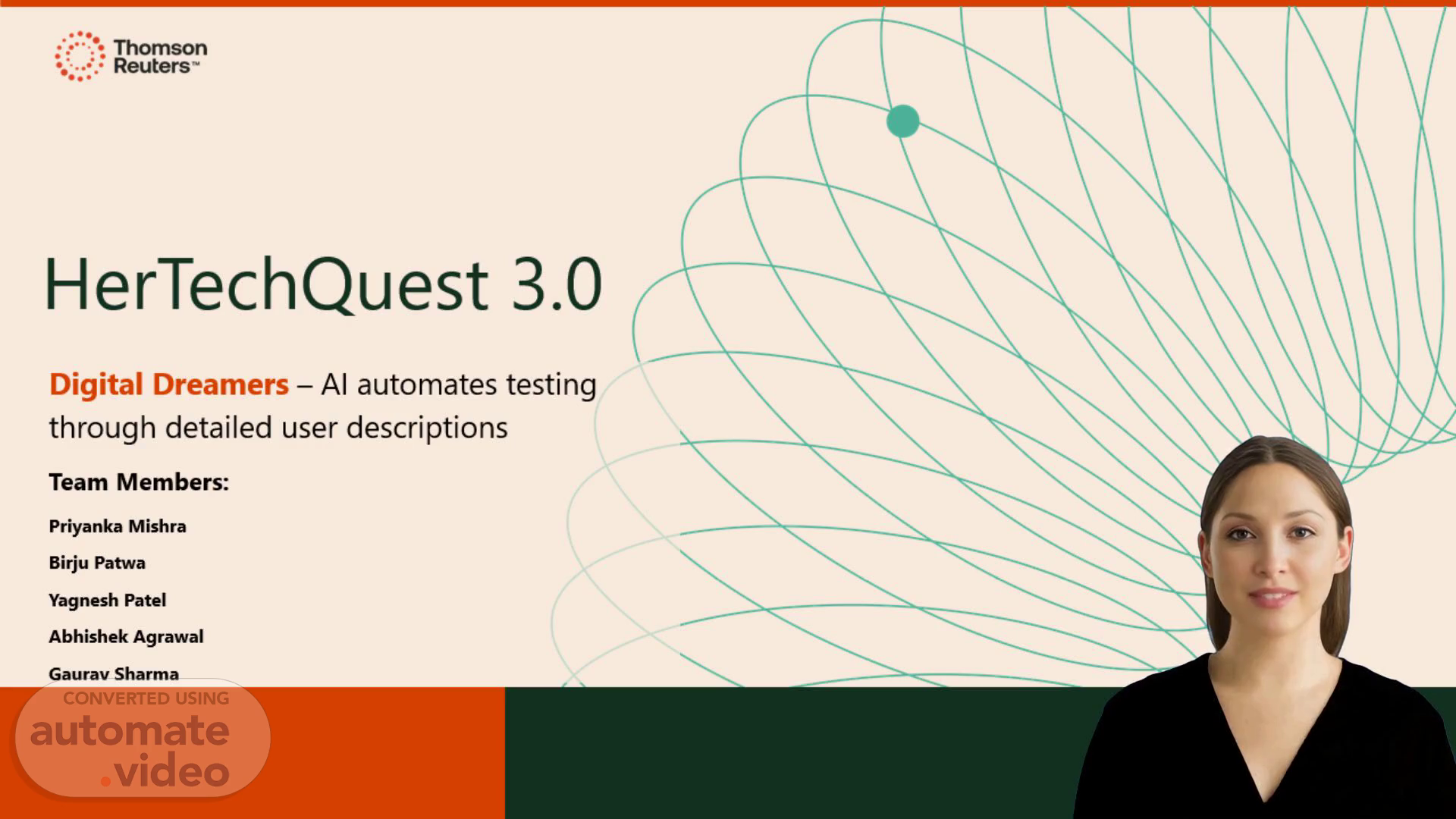 Thomson Reuters™

HerTechQuest 3.0

Digital Dreamers – AI automates testing through detailed user descriptions

Team Members:

Priyanka Mishra

Birju Patwa

Yagnesh Patel

Abhishek Agrawal

Gaurav Sharma

CONVERTED USING
automate
.video